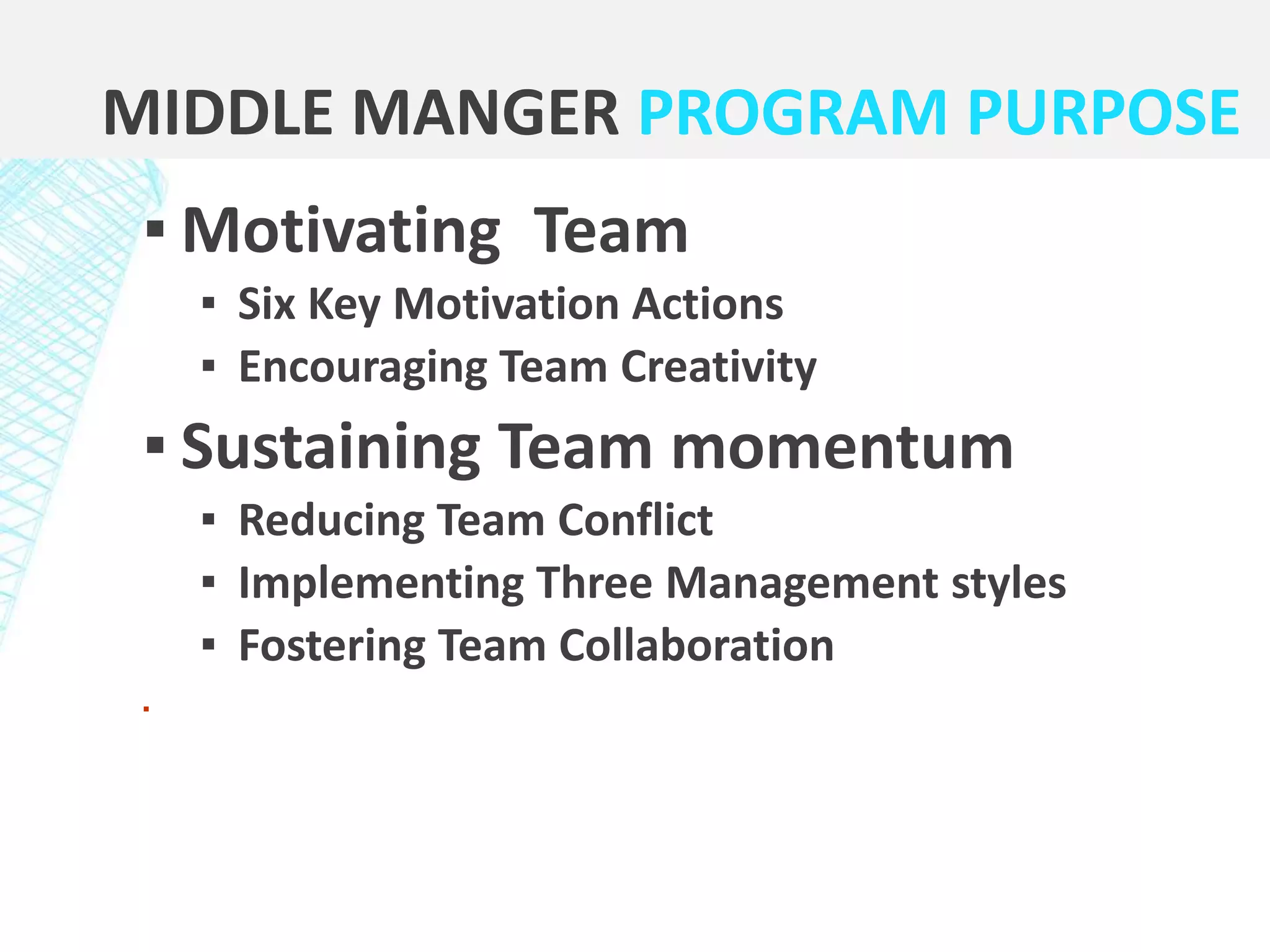 MIDDLE MANGER PROGRAM PURPOSE

▪ Motivating Team
 ▪ Six Key Motivation Actions
 ▪ Encouraging Team Creativity
▪ Sustaining Team momentum
 ▪ Reducing Team Conflict
 ▪ Implementing Three Management styles
 ▪ Fostering Team Collaboration